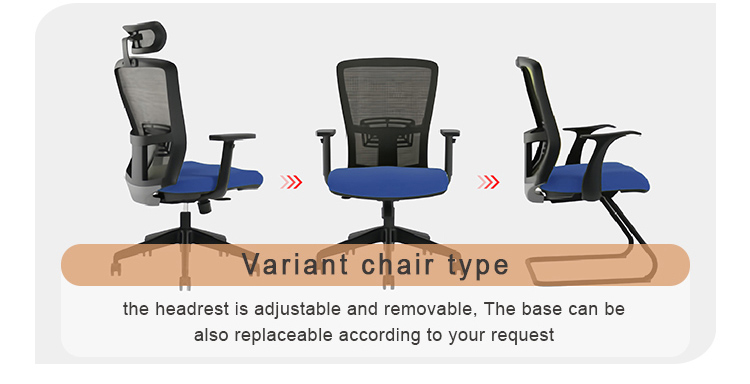 Variant chair type

the headrest is adjustable and removable, The base can be also replaceable according to your request